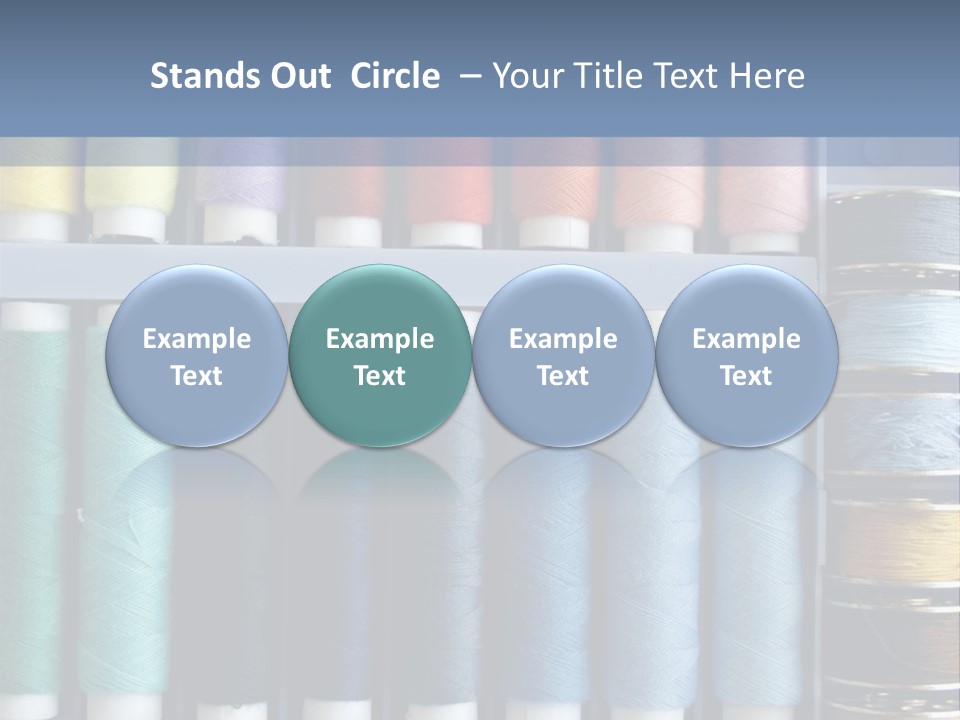 Stands Out Circle – Your Title Text Here

Example Text

Example Text

Example Text

Example Text